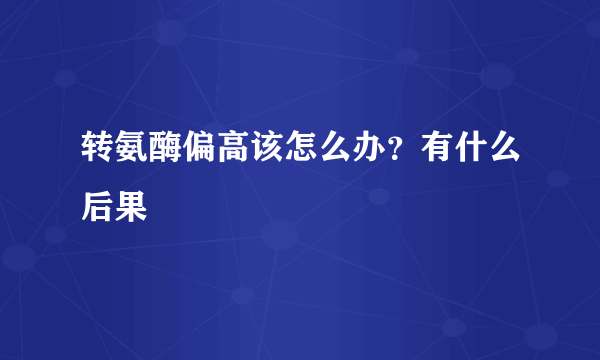 转氨酶偏高该怎么办？有什么后果